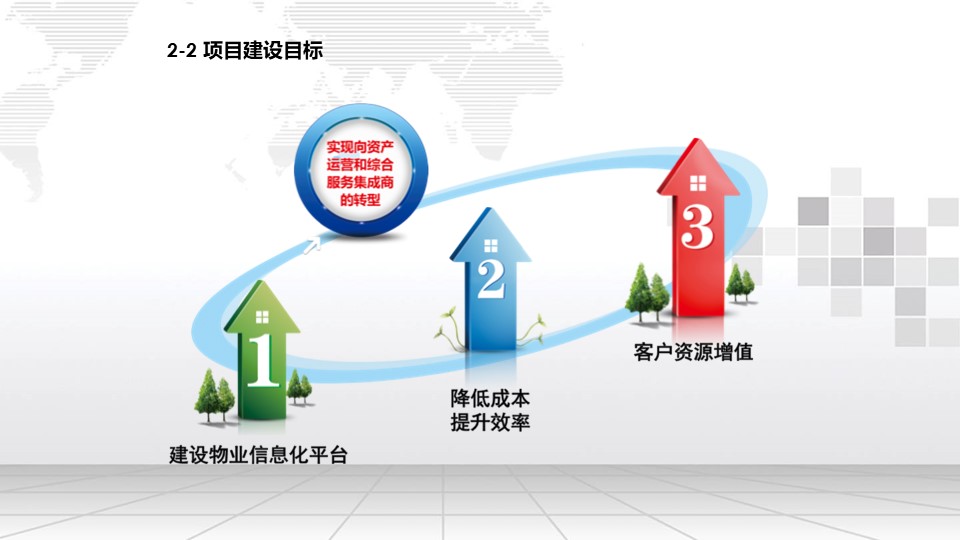 2-2 项目建设目标

实现向资产运营和综合服务集成商的转型

1

建设物业信息化平台

2

降低成本
提升效率

3

客户资源增值